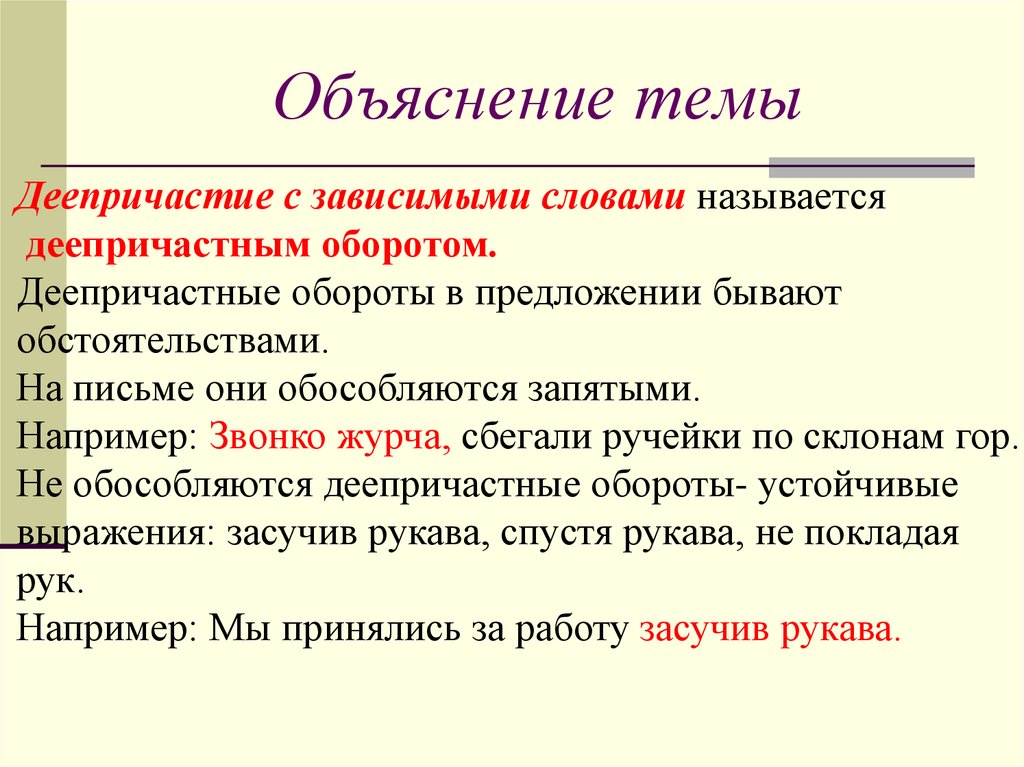 Объяснение темы

Деепричастие с зависимыми словами называется деепричастным оборотом.

Деепричастные обороты в предложении бывают обстоятельствами.

На письме они обособляются запятыми.

Например: Звонко журча, сбегали ручейки по склонам гор.

Не обособляются деепричастные обороты- устойчивые выражения: засучив рукава, спустя рукава, не покладая рук.

Например: Мы принялись за работу засучив рукава.